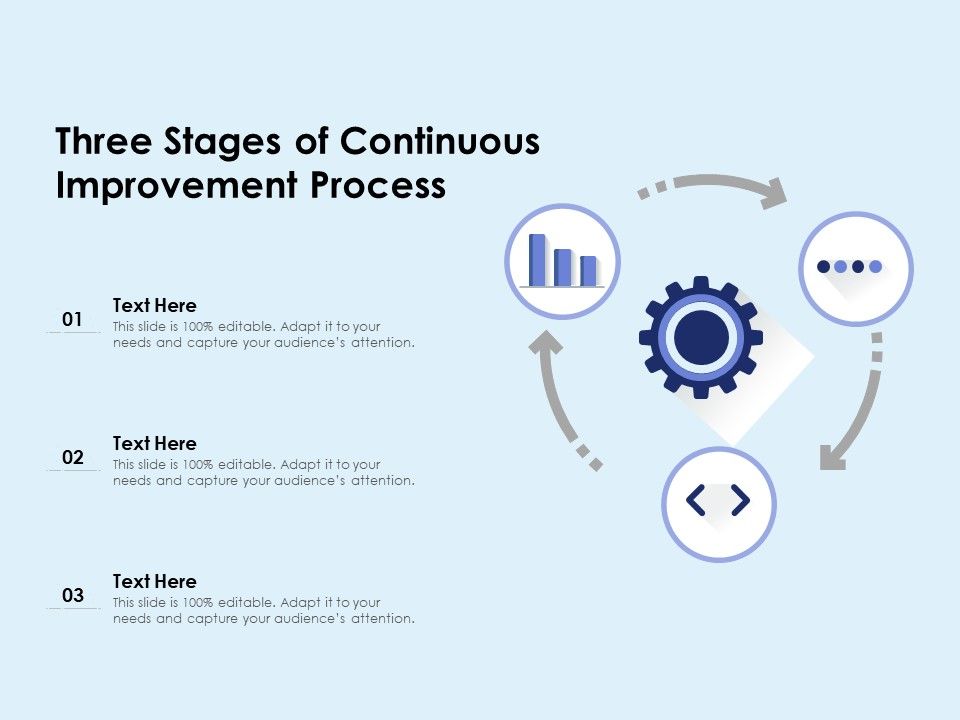 Three Stages of Continuous Improvement Process

01

Text Here

This slide is 100% editable. Adapt it to your needs and capture your audience's attention.

02

Text Here

This slide is 100% editable. Adapt it to your needs and capture your audience's attention.

03

Text Here

This slide is 100% editable. Adapt it to your needs and capture your audience's attention.